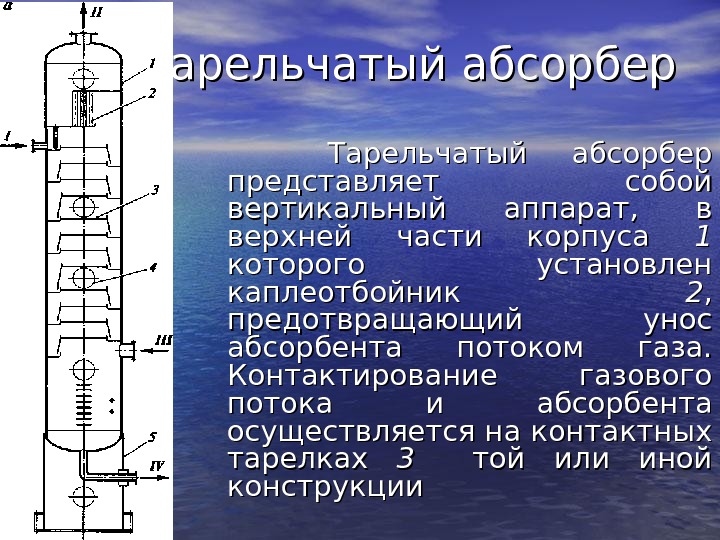 а

II

1

2

I

3

4

III

5

IV

арельчатый абсорбер

Тарельчатый абсорбер представляет собой вертикальный аппарат, в верхней части корпуса 1 которого установлен каплеотбойник 2, предотвращающий унос абсорбента потоком газа. Контактирование газового потока и абсорбента осуществляется на контактных тарелках 3 той или иной конструкции